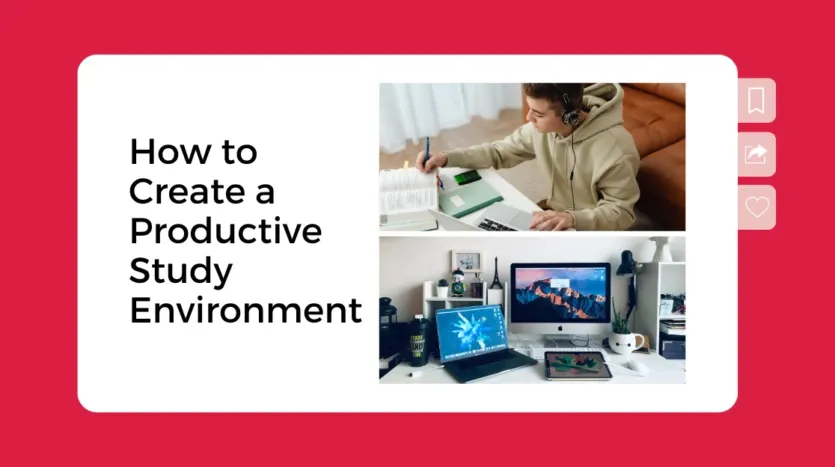 How to Create a Productive Study Environment